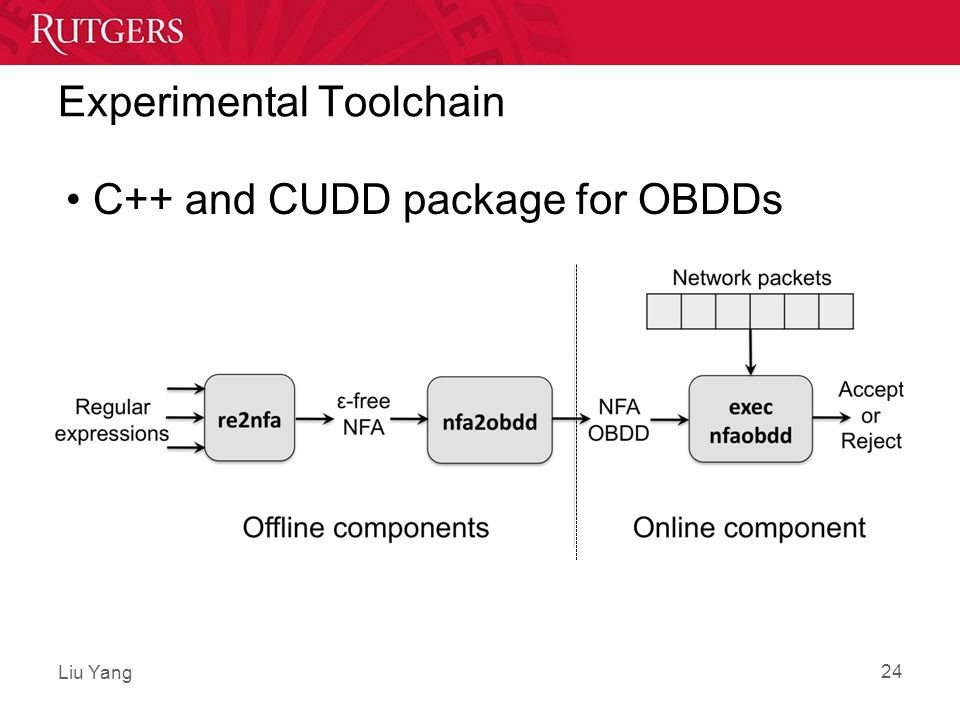 RUTGERS

Experimental Toolchain

• C++ and CUDD package for OBDDs

Network packets

Regular expressions

re2nfa

ε-free NFA

nfa2obdd

NFA OBDD

exec nfaobdd

Accept or Reject

Offline components

Online component

Liu Yang

24